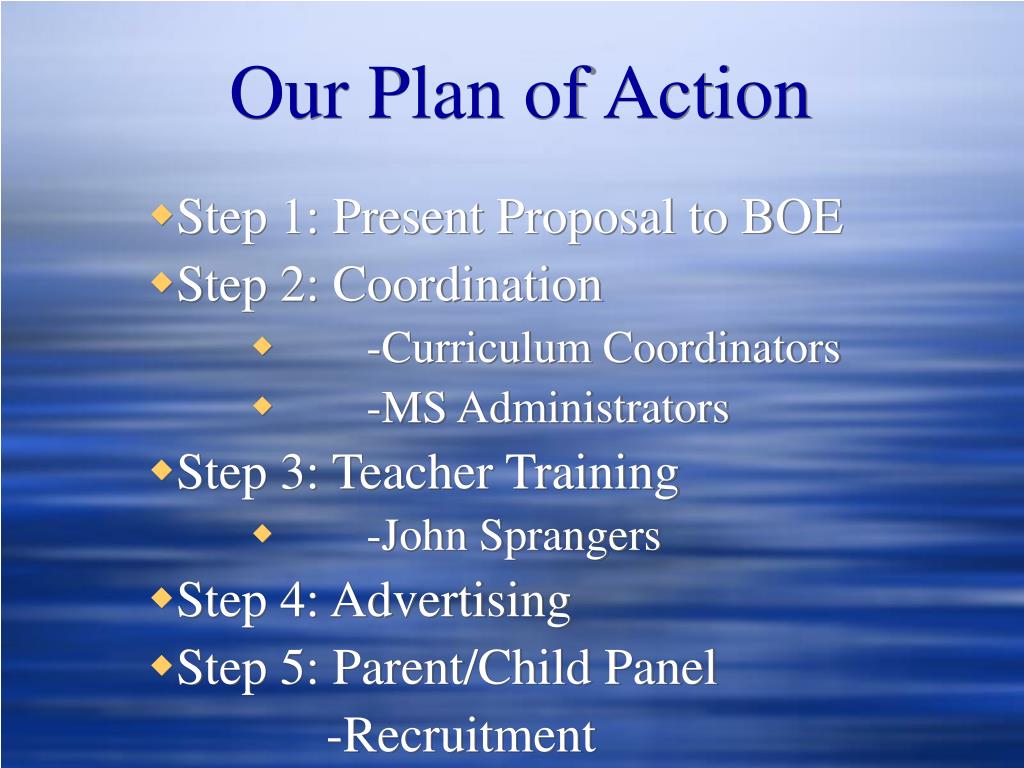 Our Plan of Action

Step 1: Present Proposal to BOE
Step 2: Coordination
-Curriculum Coordinators
-MS Administrators
Step 3: Teacher Training
-John Sprangers
Step 4: Advertising
Step 5: Parent/Child Panel
-Recruitment